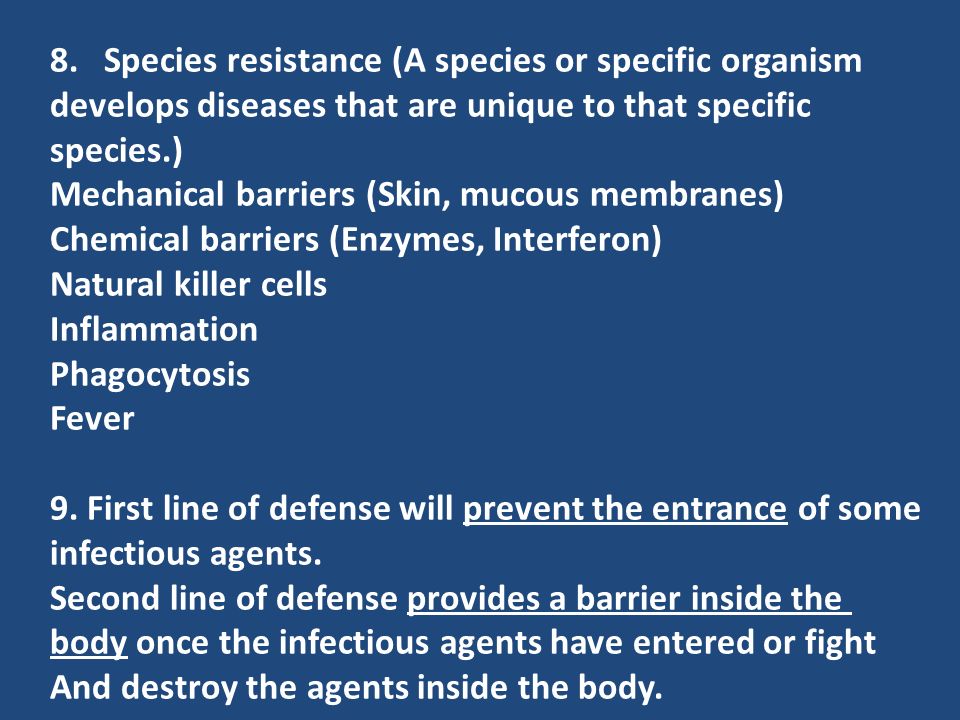 8. Species resistance (A species or specific organism develops diseases that are unique to that specific species.)
Mechanical barriers (Skin, mucous membranes)
Chemical barriers (Enzymes, Interferon)
Natural killer cells
Inflammation
Phagocytosis
Fever

9. First line of defense will prevent the entrance of some infectious agents.
Second line of defense provides a barrier inside the body once the infectious agents have entered or fight And destroy the agents inside the body.